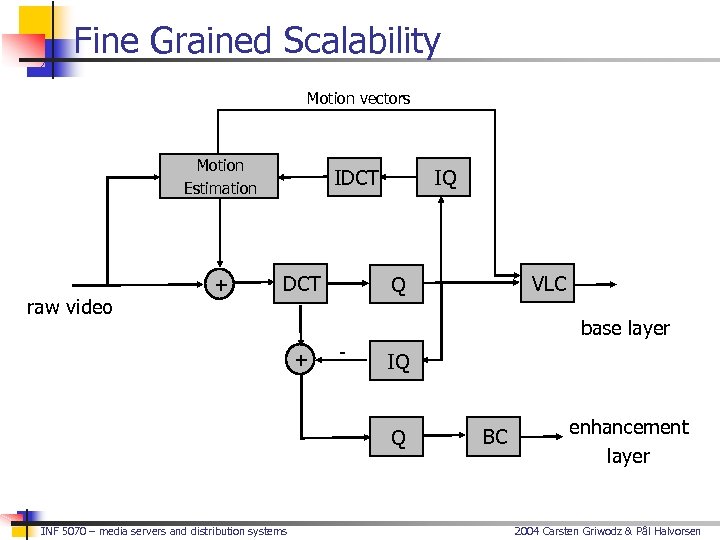 Fine Grained Scalability

Motion vectors

Motion Estimation

IDCT

IQ

raw video

+

DCT

Q

VLC

base layer

+

-

IQ

Q

BC

enhancement layer

INF 5070 – media servers and distribution systems

2004 Carsten Griwodz & Pål Halvorsen